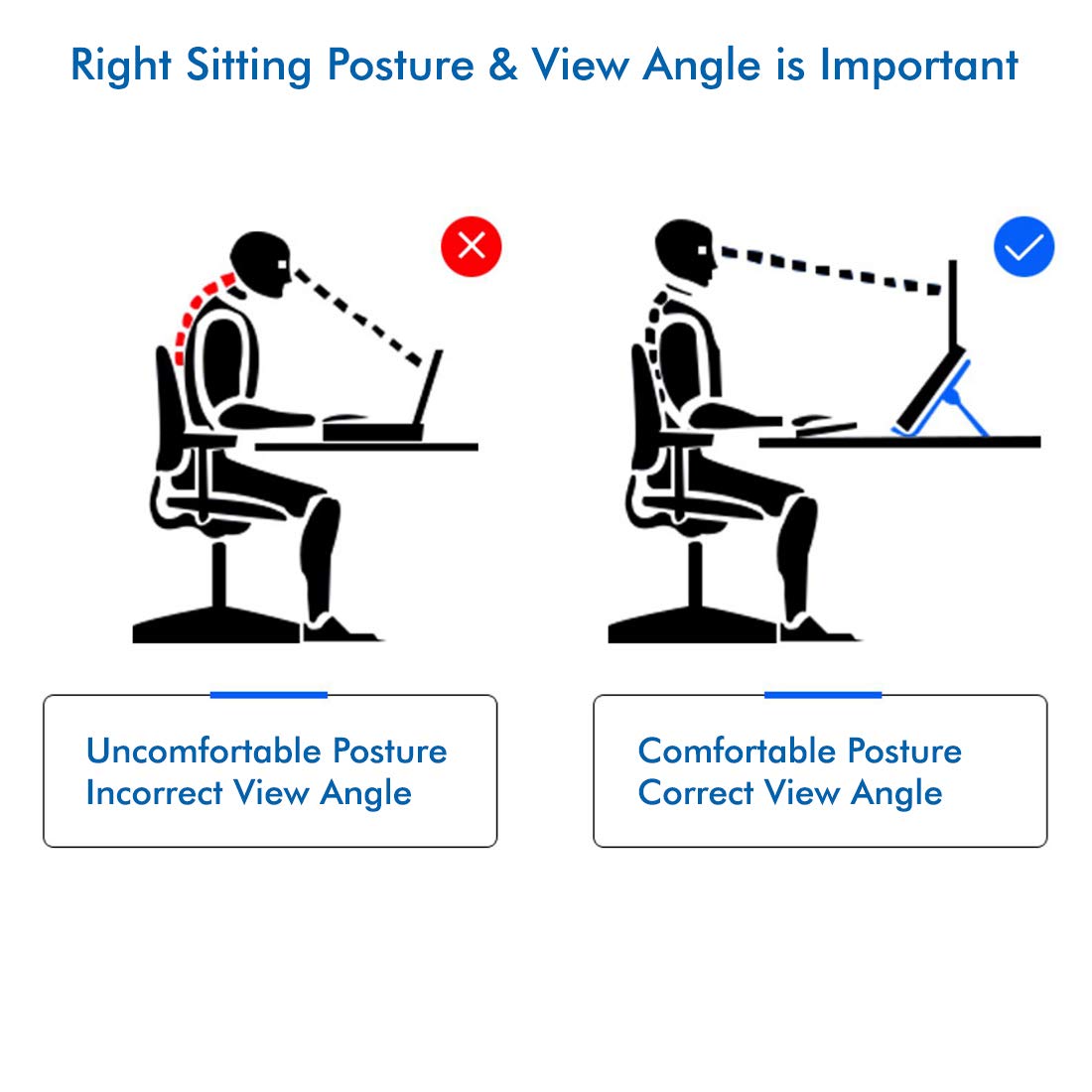 Right Sitting Posture & View Angle is Important

Uncomfortable Posture
Incorrect View Angle

Comfortable Posture
Correct View Angle